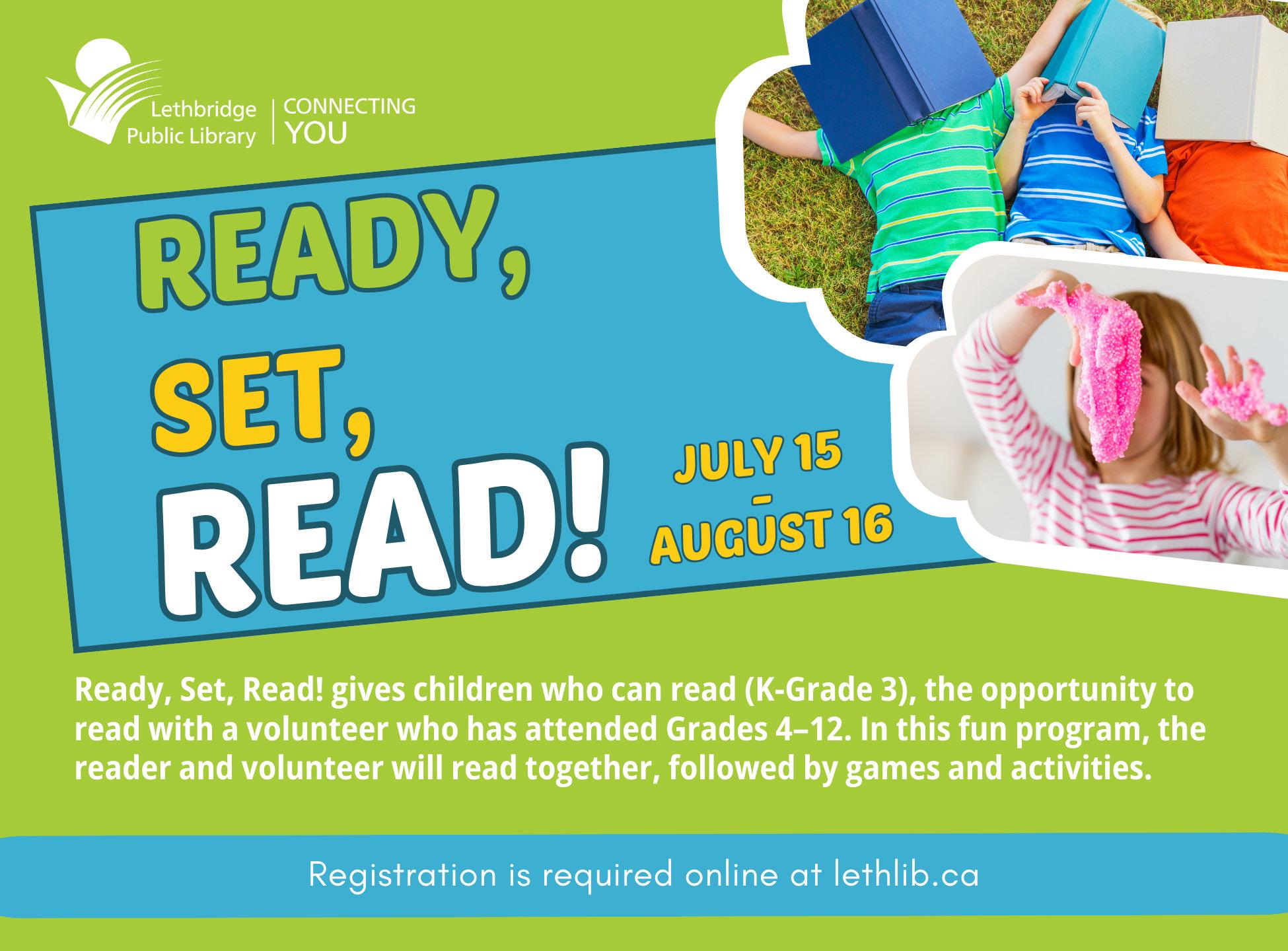 Lethbridge Public Library | CONNECTING YOU

READY,
SET,
READ!

JULY 15
-
AUGUST 16

Ready, Set, Read! gives children who can read (K-Grade 3), the opportunity to read with a volunteer who has attended Grades 4–12. In this fun program, the reader and volunteer will read together, followed by games and activities.

Registration is required online at lethlib.ca